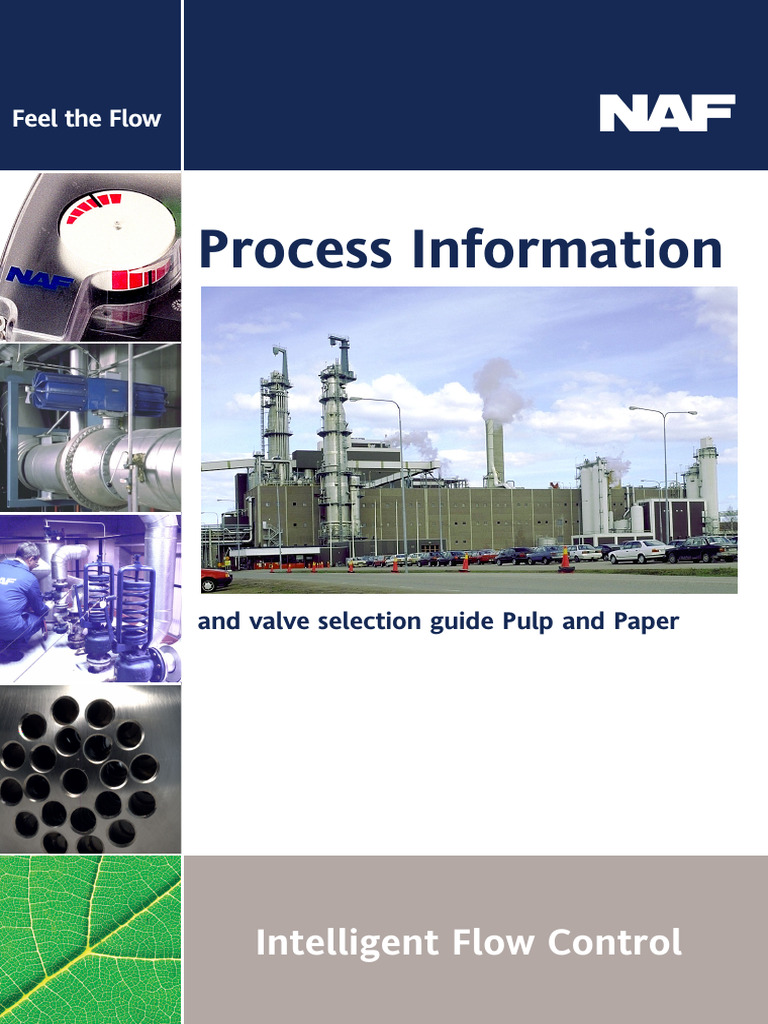 Feel the Flow

NAF

NAF

Process Information

and valve selection guide Pulp and Paper

Intelligent Flow Control